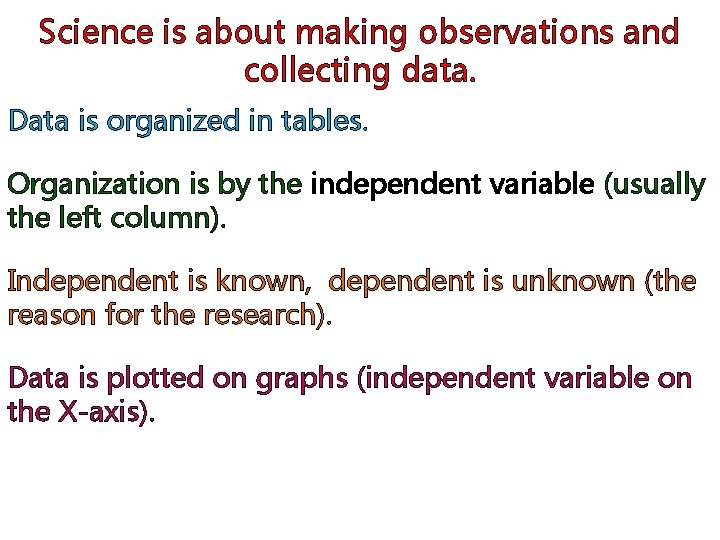 Science is about making observations and collecting data.

Data is organized in tables.

Organization is by the independent variable (usually the left column).

Independent is known,  dependent is unknown (the reason for the research).

Data is plotted on graphs (independent variable on the X-axis).